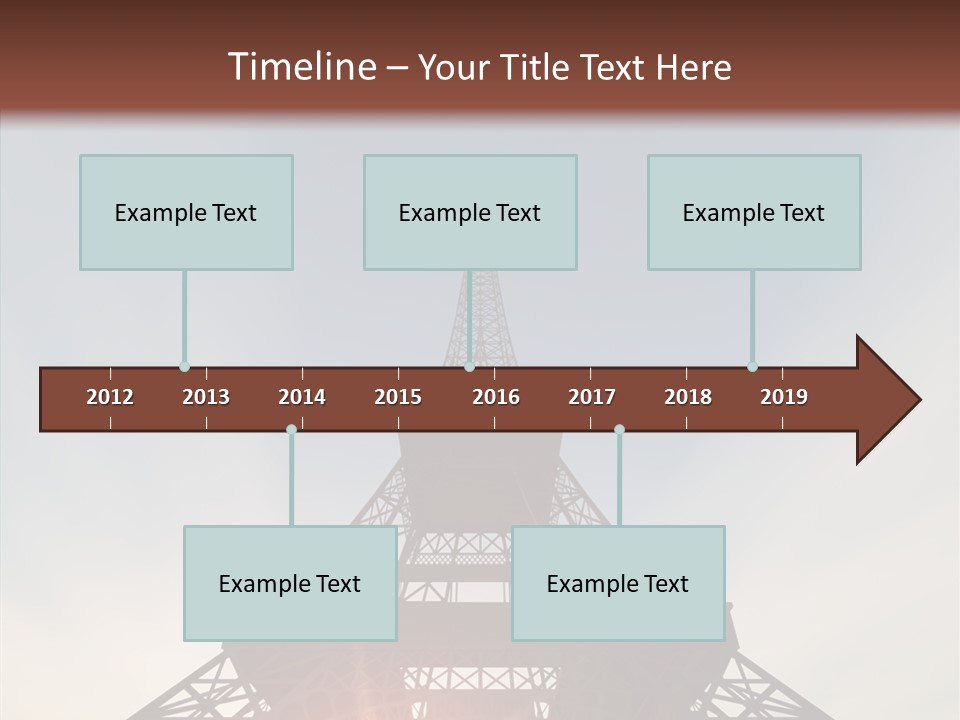 Timeline – Your Title Text Here

Example Text

Example Text

Example Text

2012 2013 2014 2015 2016 2017 2018 2019

Example Text

Example Text